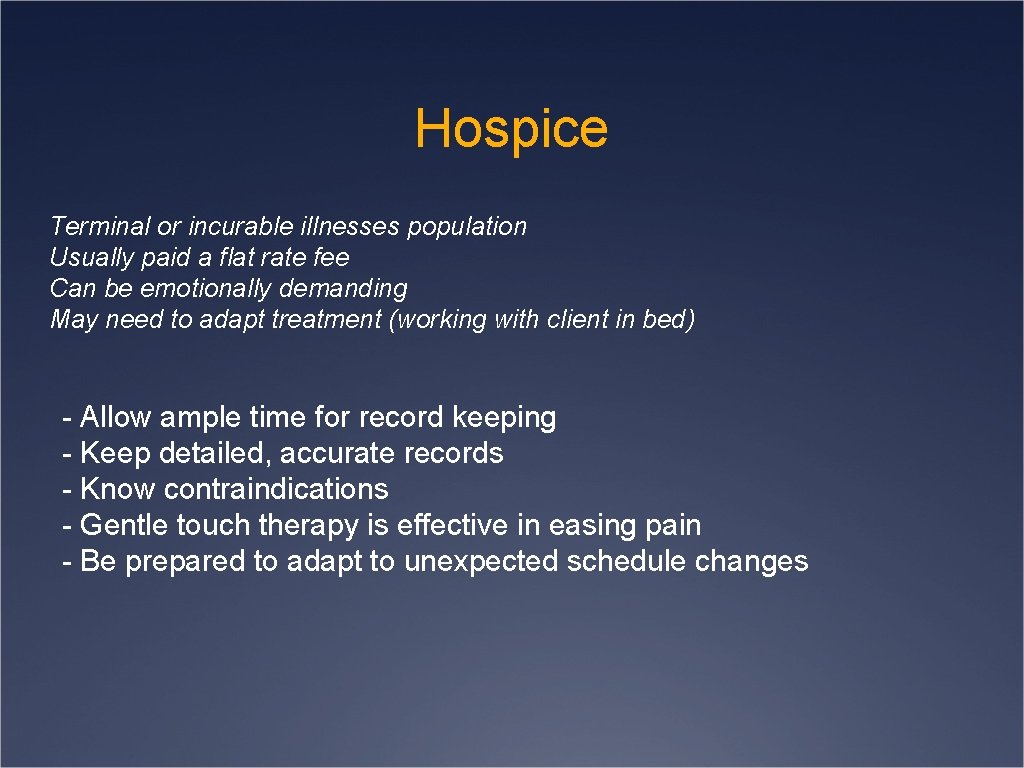 Hospice

Terminal or incurable illnesses population
Usually paid a flat rate fee
Can be emotionally demanding
May need to adapt treatment (working with client in bed)

- Allow ample time for record keeping
- Keep detailed, accurate records
- Know contraindications
- Gentle touch therapy is effective in easing pain
- Be prepared to adapt to unexpected schedule changes